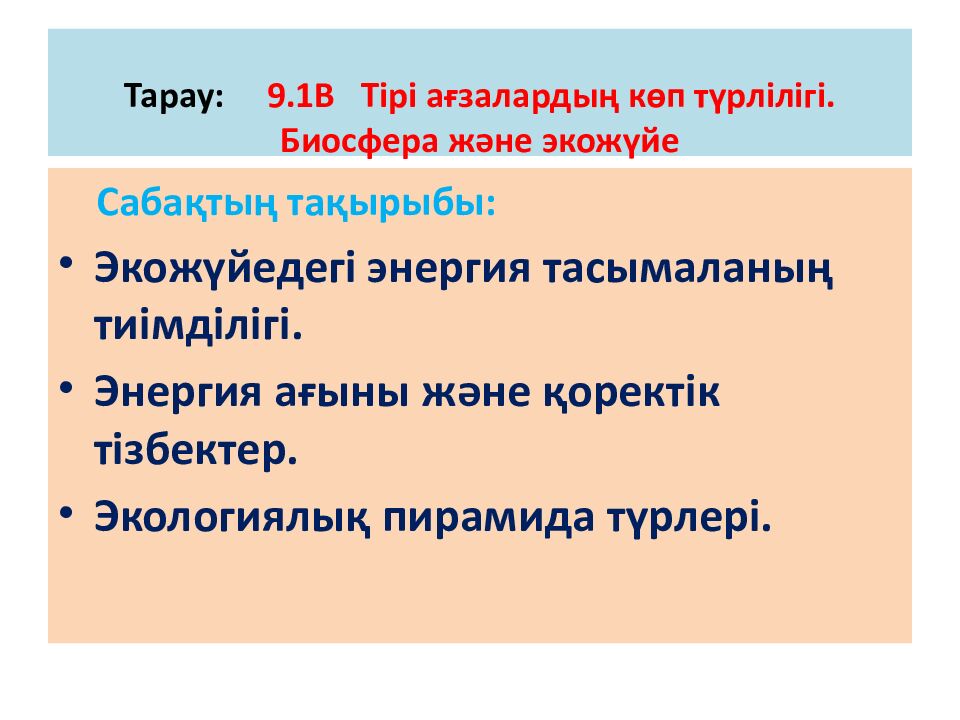 Тарау: 9.1В Тірі ағзалардың көп түрлілігі. Биосфера және экожүйе

Сабақтың тақырыбы:

• Экожүйедегі энергия тасымаланың тиімділігі.
• Энергия ағыны және қоректік тізбектер.
• Экологиялық пирамида түрлері.